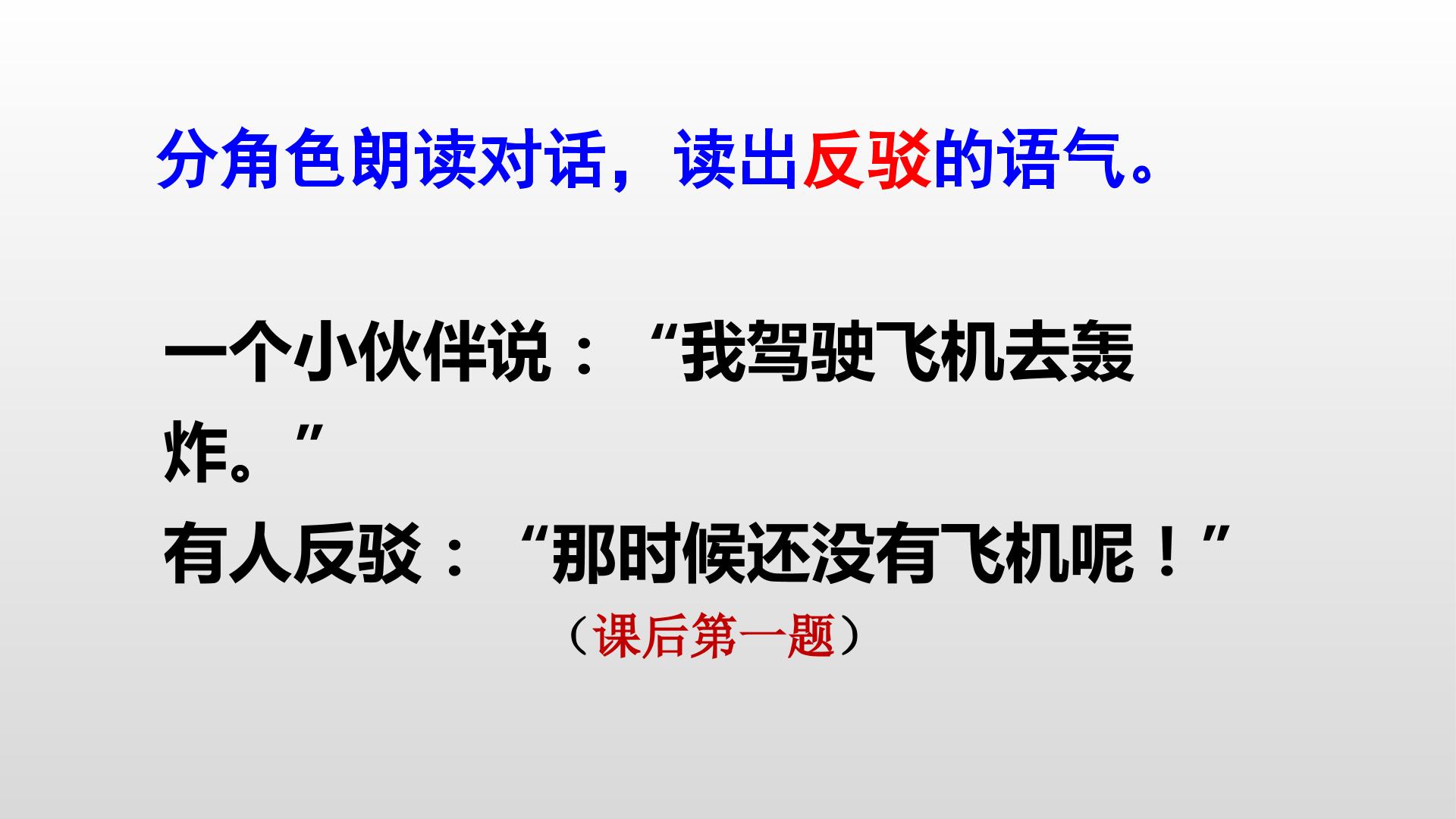 分角色朗读对话，读出反驳的语气。

一个小伙伴说：“我驾驶飞机去轰炸。”
有人反驳：“那时候还没有飞机呢！”
（课后第一题）